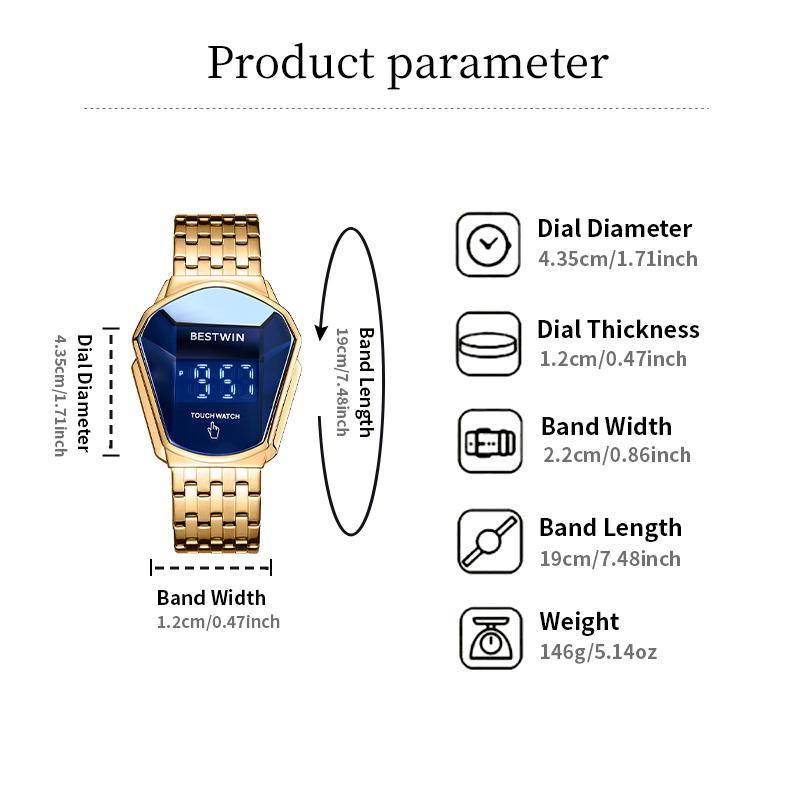 Product parameter

Dial Diameter
4.35cm/1.71inch

BESTWIN
P 9:57
TOUCH WATCH

Band Length
19cm/7.48inch

Band Width
1.2cm/0.47inch

Dial Diameter
4.35cm/1.71inch

Dial Thickness
1.2cm/0.47inch

Band Width
2.2cm/0.86inch

Band Length
19cm/7.48inch

Weight
146g/5.14oz